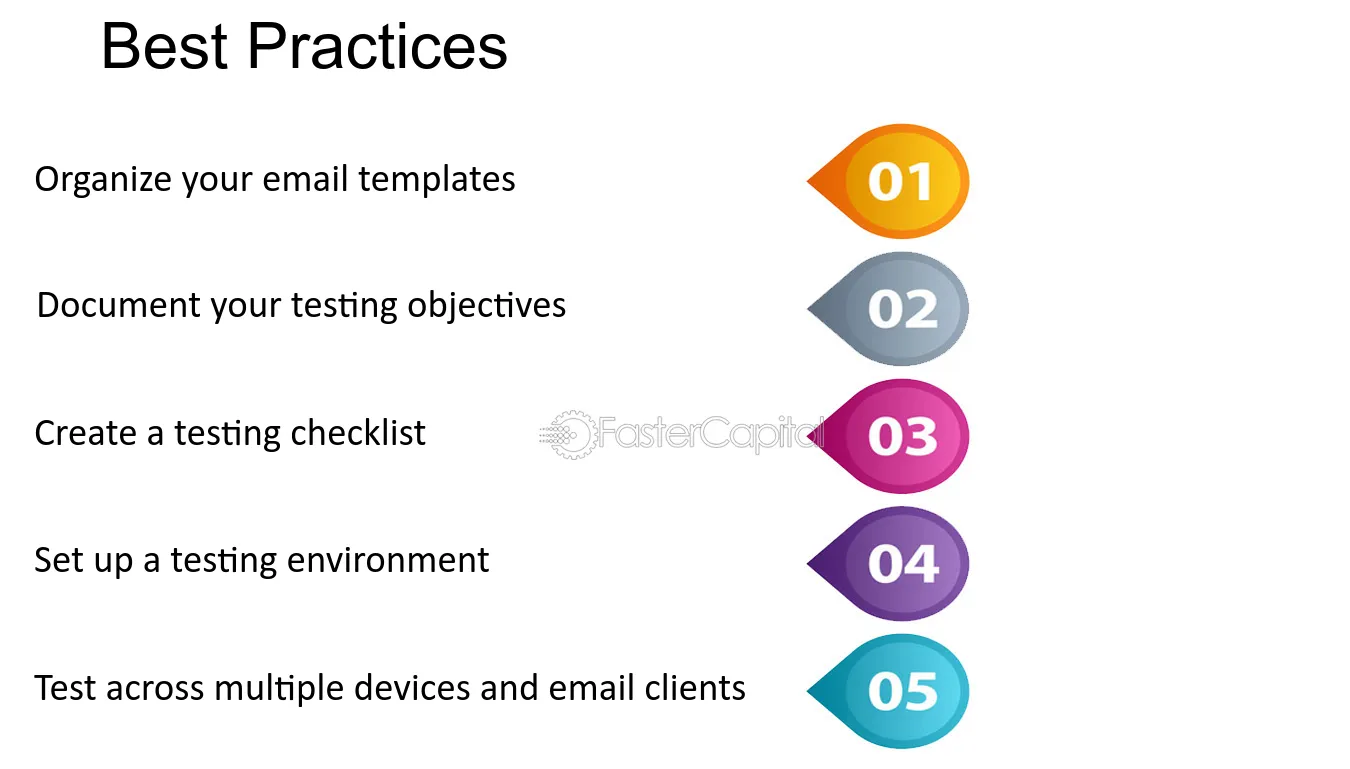 Best Practices

Organize your email templates

01

Document your testing objectives

02

Create a testing checklist

03

Set up a testing environment

04

Test across multiple devices and email clients

05

FasterCapital